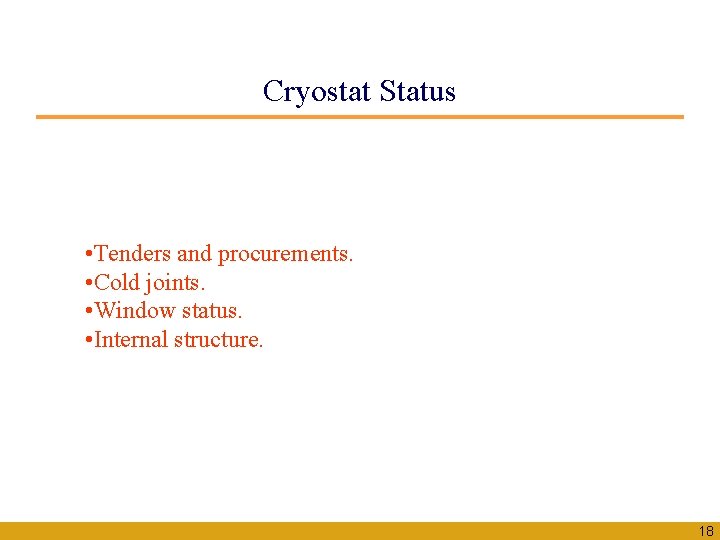 Cryostat Status

•Tenders and procurements.
•Cold joints.
•Window status.
•Internal structure.

18